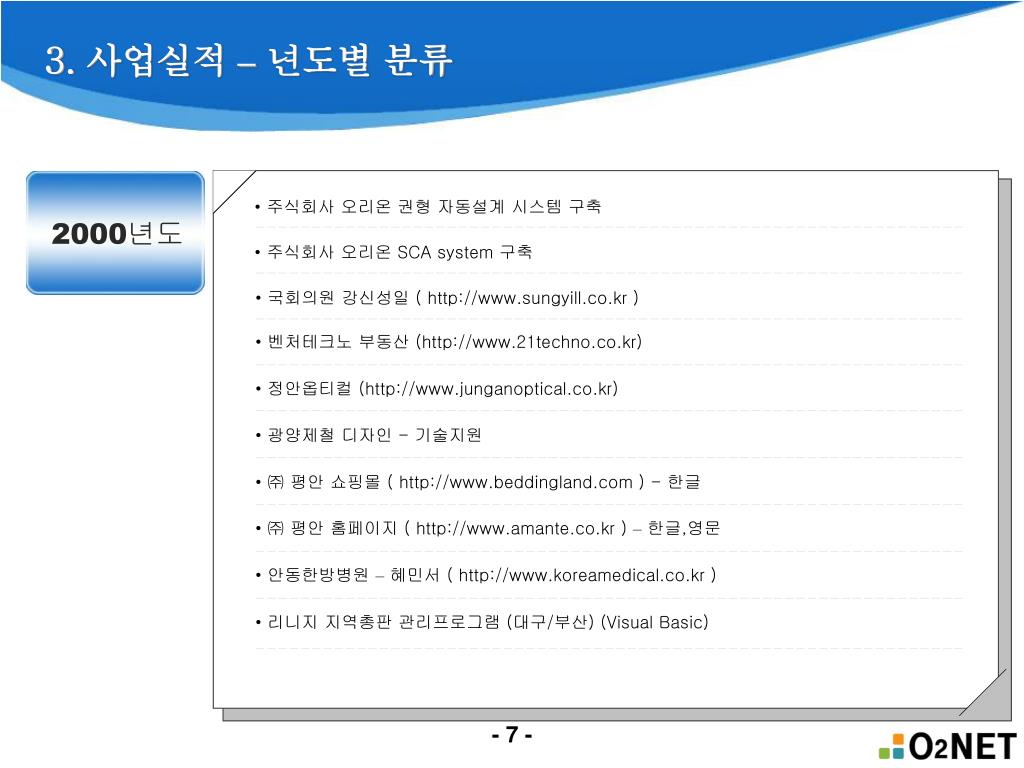 3. 사업실적 – 년도별 분류

2000년도

• 주식회사 오리온 권형 자동설계 시스템 구축

• 주식회사 오리온 SCA system 구축

• 국회의원 강신성일 ( http://www.sungyill.co.kr )

• 벤처테크노 부동산 (http://www.21techno.co.kr)

• 정안옵티컬 (http://www.junganoptical.co.kr)

• 광양제철 디자인 - 기술지원

• ㈜ 평안 쇼핑몰 ( http://www.beddingland.com ) - 한글

• ㈜ 평안 홈페이지 ( http://www.amante.co.kr ) – 한글,영문

• 안동한방병원 – 혜민서 ( http://www.koreamedical.co.kr )

• 리니지 지역총판 관리프로그램 (대구/부산) (Visual Basic)

- 7 -

O2NET